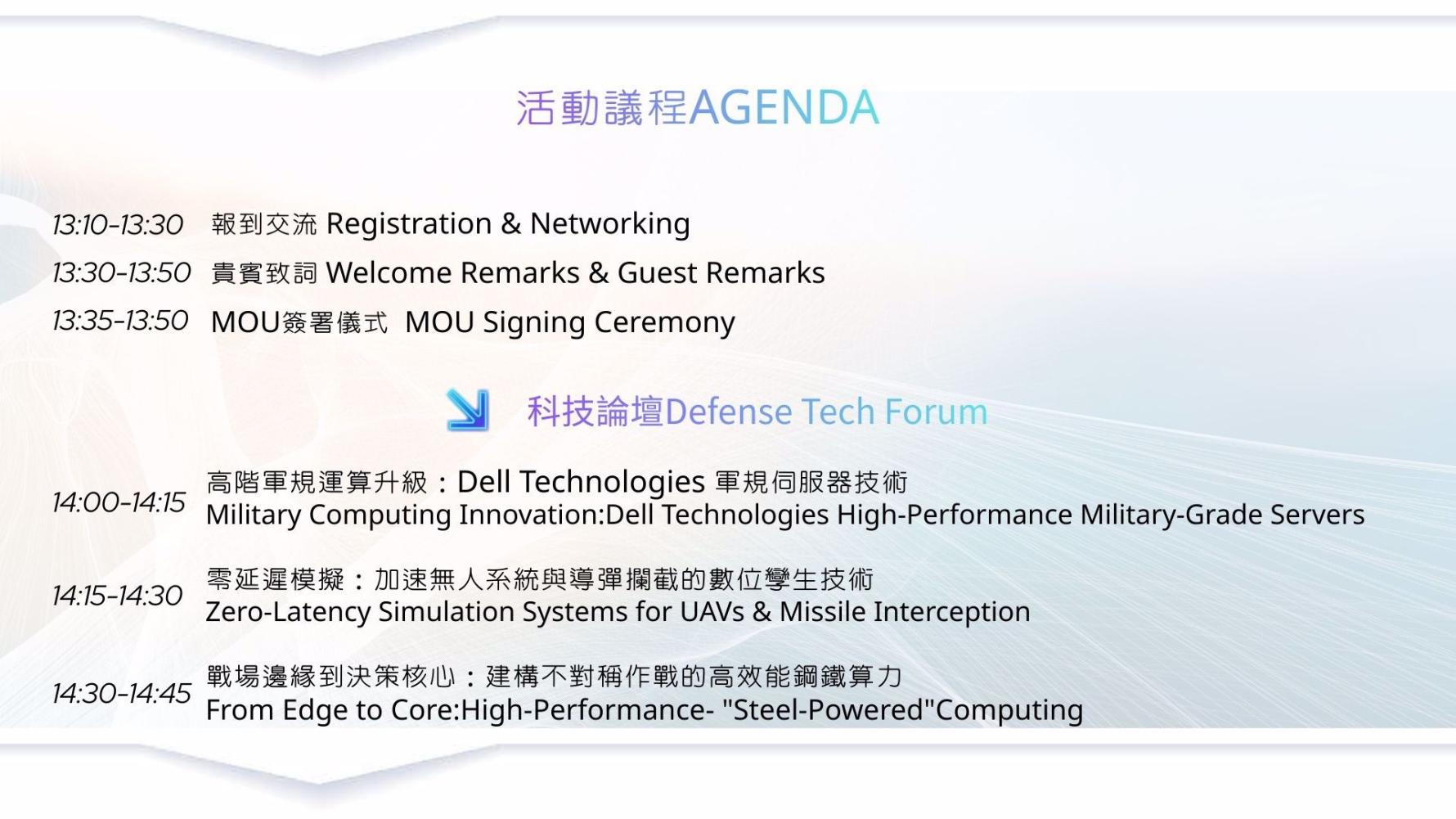 活動議程AGENDA

13:10-13:30 報到交流 Registration & Networking

13:30-13:50 貴賓致詞 Welcome Remarks & Guest Remarks

13:35-13:50 MOU簽署儀式 MOU Signing Ceremony

科技論壇Defense Tech Forum

14:00-14:15 高階軍規運算升級：Dell Technologies 軍規伺服器技術
Military Computing Innovation:Dell Technologies High-Performance Military-Grade Servers

14:15-14:30 零延遲模擬：加速無人系統與導彈攔截的數位孿生技術
Zero-Latency Simulation Systems for UAVs & Missile Interception

14:30-14:45 戰場邊緣到決策核心：建構不對稱作戰的高效能鋼鐵算力
From Edge to Core:High-Performance- "Steel-Powered"Computing